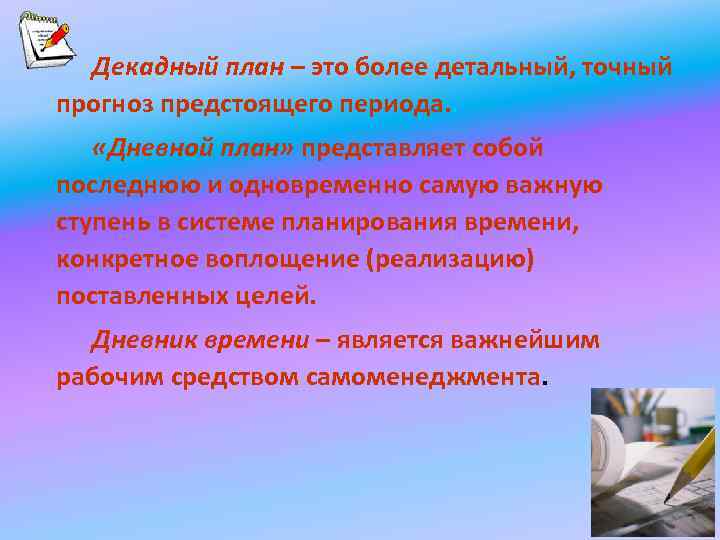 Декадный план – это более детальный, точный прогноз предстоящего периода.

«Дневной план» представляет собой последнюю и одновременно самую важную ступень в системе планирования времени, конкретное воплощение (реализацию) поставленных целей.

Дневник времени – является важнейшим рабочим средством самоменеджмента.